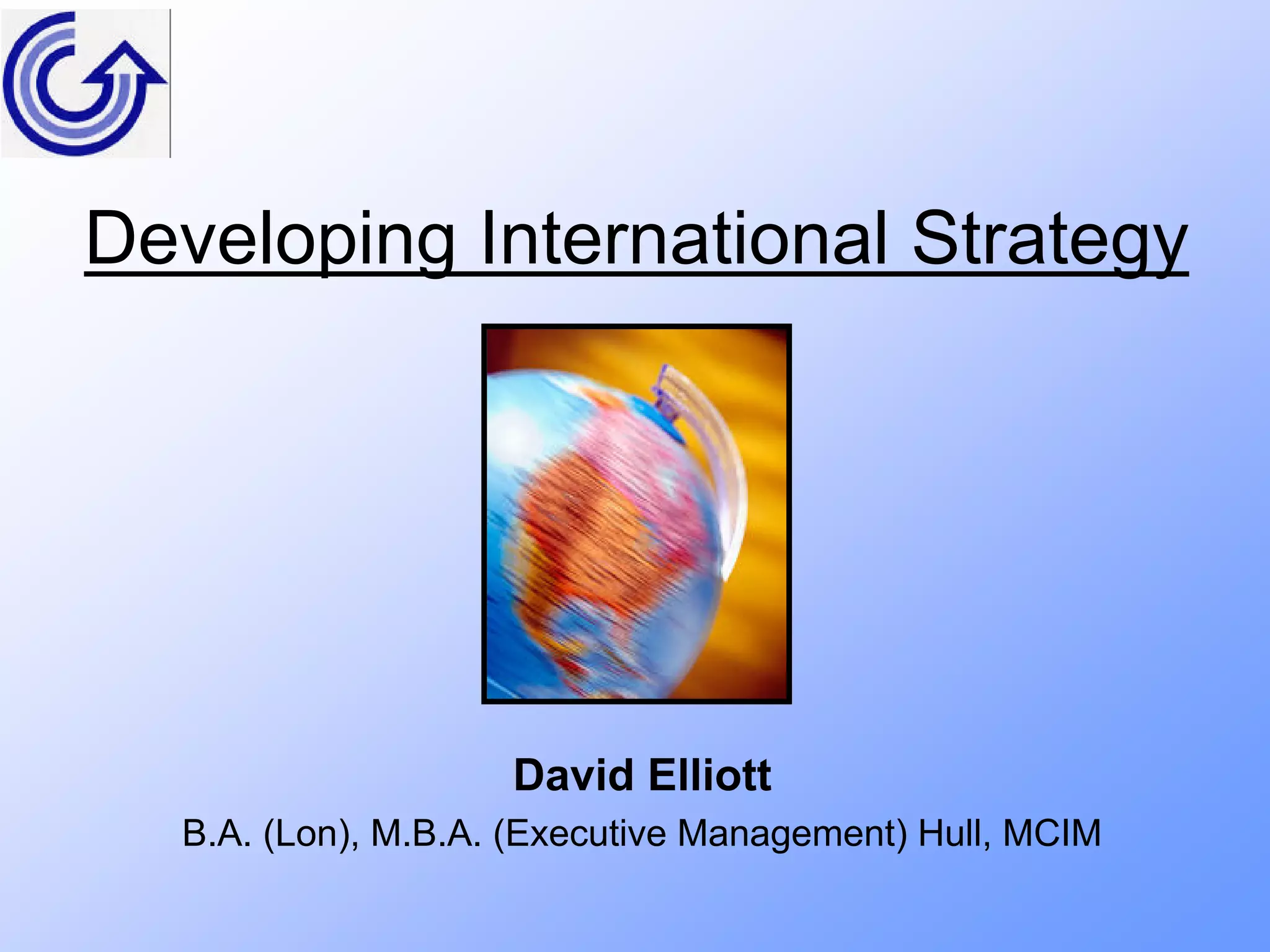 Developing International Strategy

David Elliott

B.A. (Lon), M.B.A. (Executive Management) Hull, MCIM